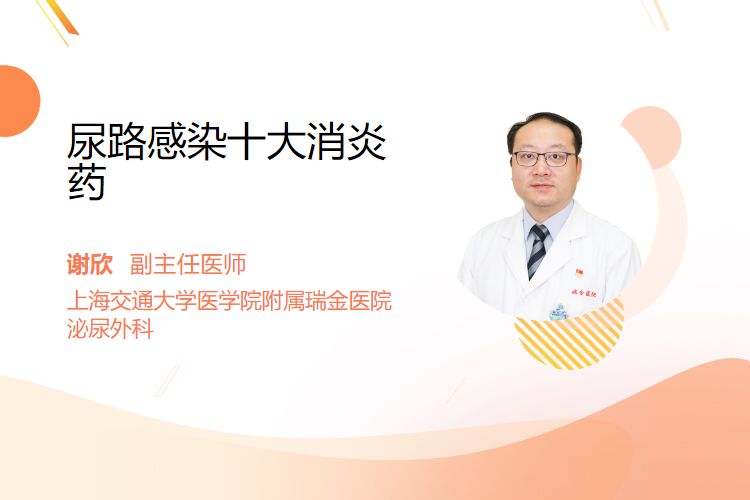 尿路感染十大消炎药

谢欣 副主任医师
上海交通大学医学院附属瑞金医院
泌尿外科

瑞金医院